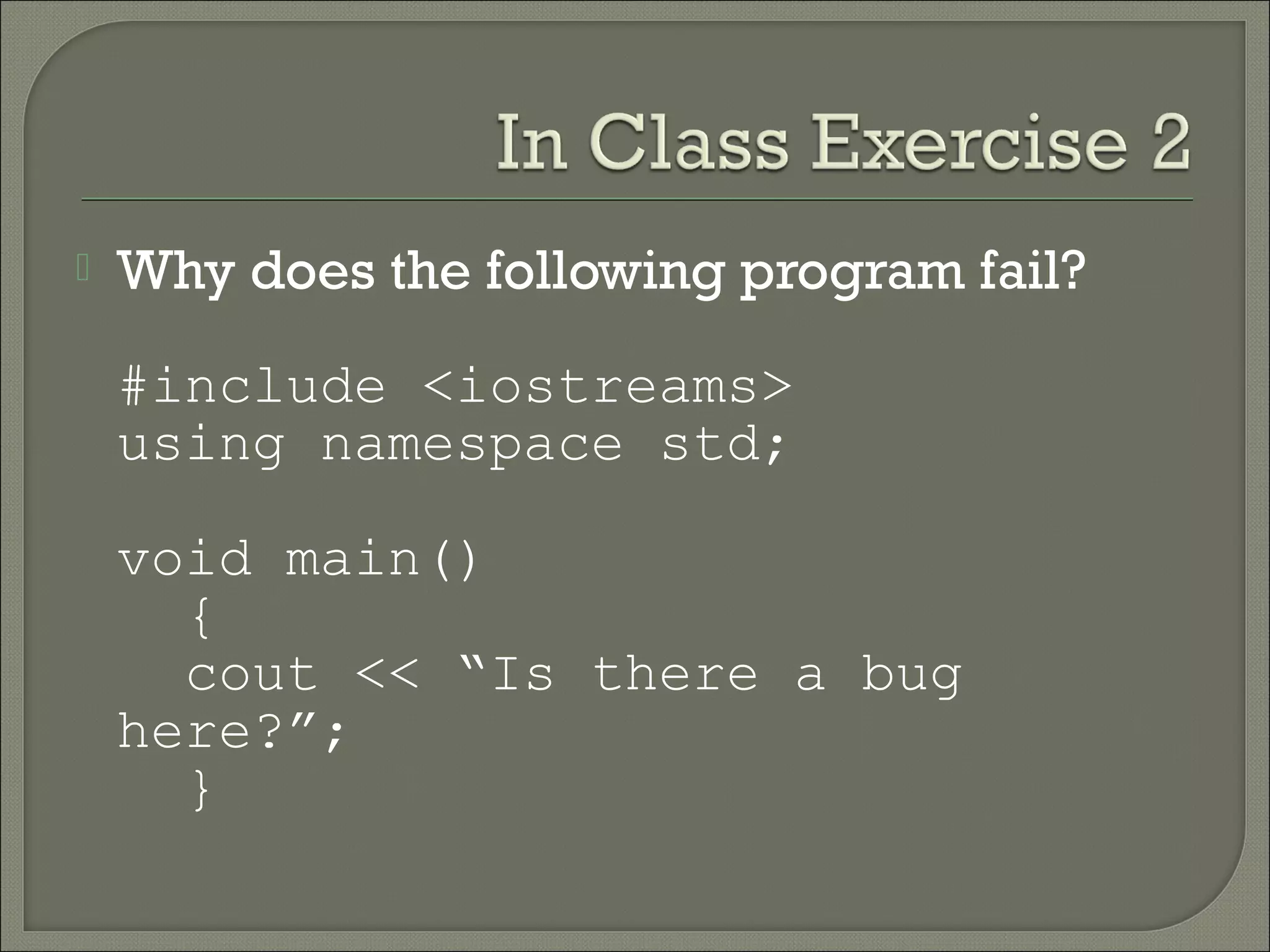 In Class Exercise 2

Why does the following program fail?

#include <iostreams>
using namespace std;

void main()
{
cout << “Is there a bug here?”;
}